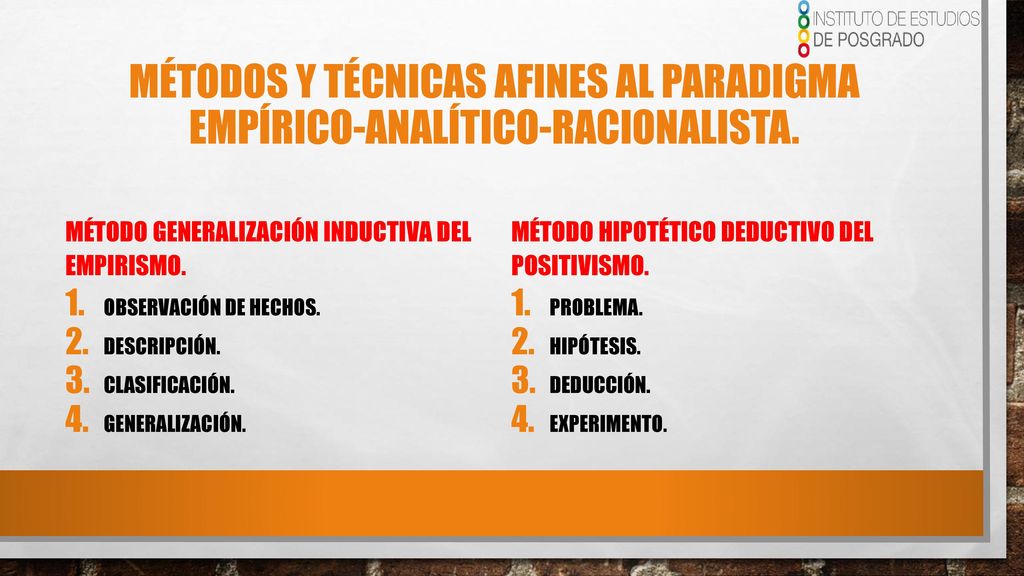 INSTITUTO DE ESTUDIOS DE POSGRADO

MÉTODOS Y TÉCNICAS AFINES AL PARADIGMA EMPÍRICO-ANALÍTICO-RACIONALISTA.

MÉTODO GENERALIZACIÓN INDUCTIVA DEL EMPIRISMO.
1. OBSERVACIÓN DE HECHOS.
2. DESCRIPCIÓN.
3. CLASIFICACIÓN.
4. GENERALIZACIÓN.

MÉTODO HIPOTÉTICO DEDUCTIVO DEL POSITIVISMO.
1. PROBLEMA.
2. HIPÓTESIS.
3. DEDUCCIÓN.
4. EXPERIMENTO.